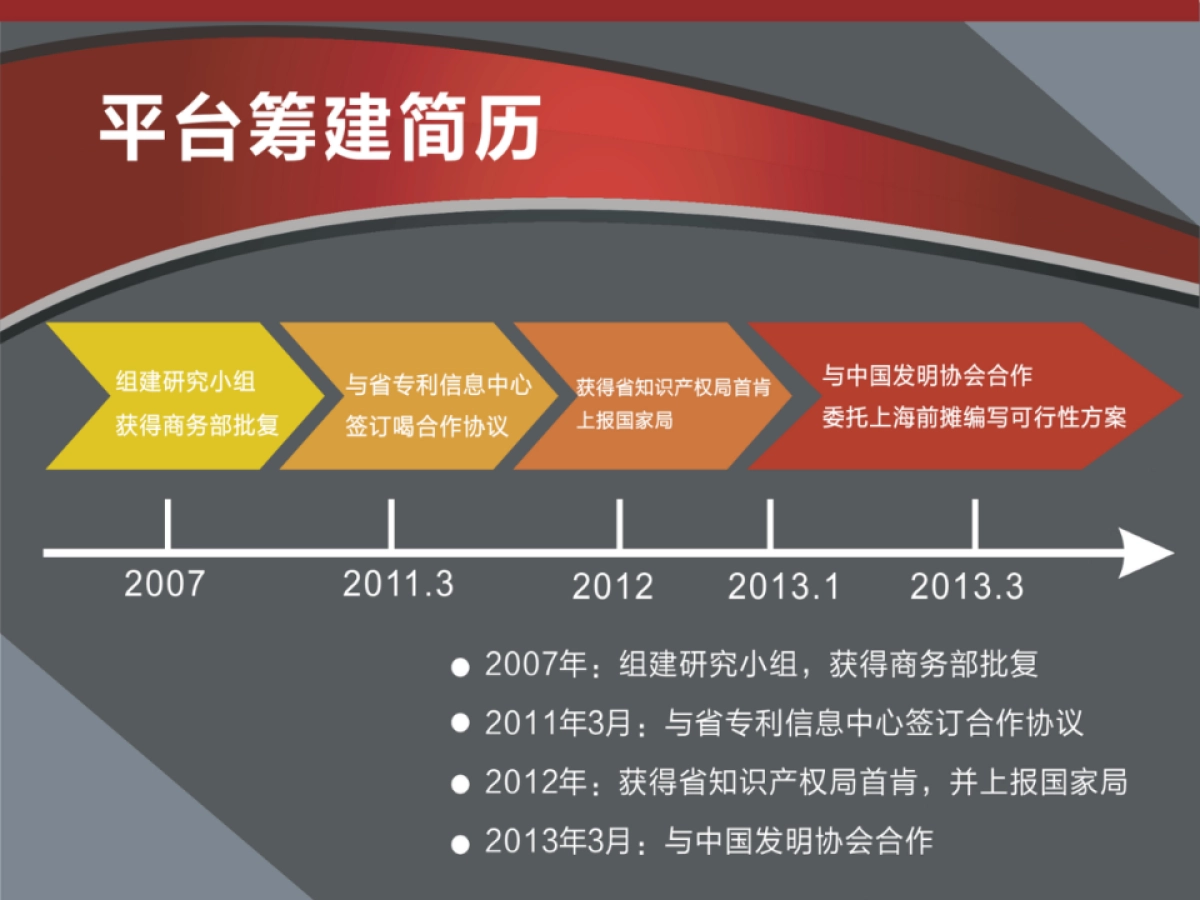 平台筹建简历

组建研究小组
获得商务部批复

与省专利信息中心
签订喝合作协议

获得省知识产权局首肯
上报国家局

与中国发明协会合作
委托上海前摊编写可行性方案

2007
2011.3
2012
2013.1
2013.3

● 2007年：组建研究小组，获得商务部批复
● 2011年3月：与省专利信息中心签订合作协议
● 2012年：获得省知识产权局首肯，并上报国家局
● 2013年3月：与中国发明协会合作